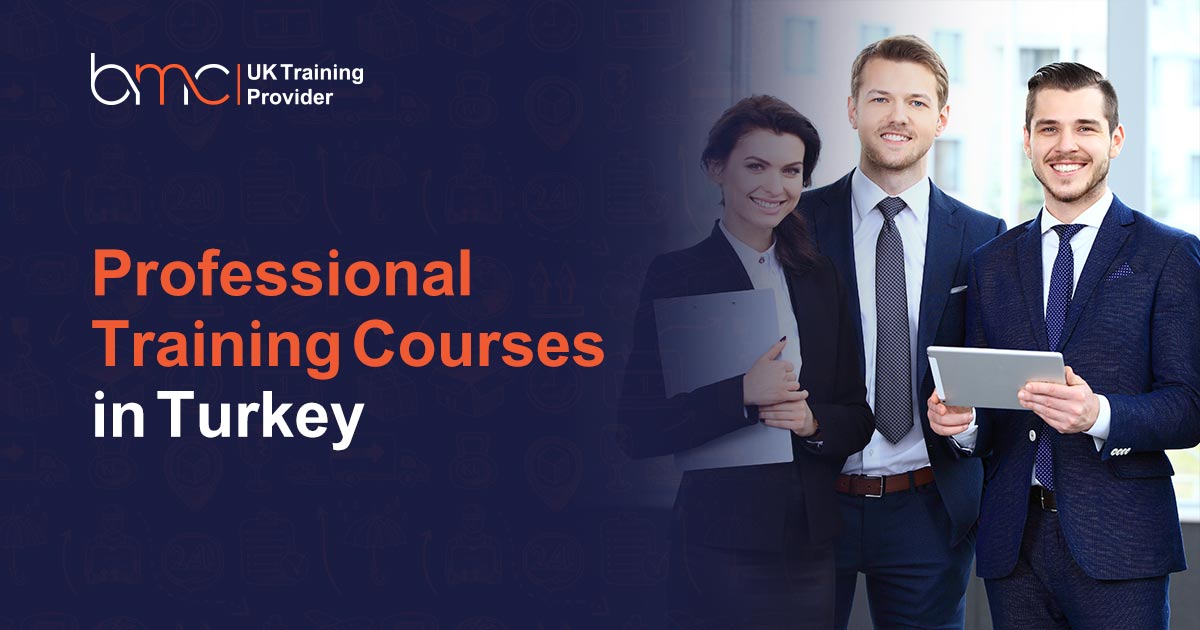 bmc | UK Training Provider

Professional Training Courses in Turkey